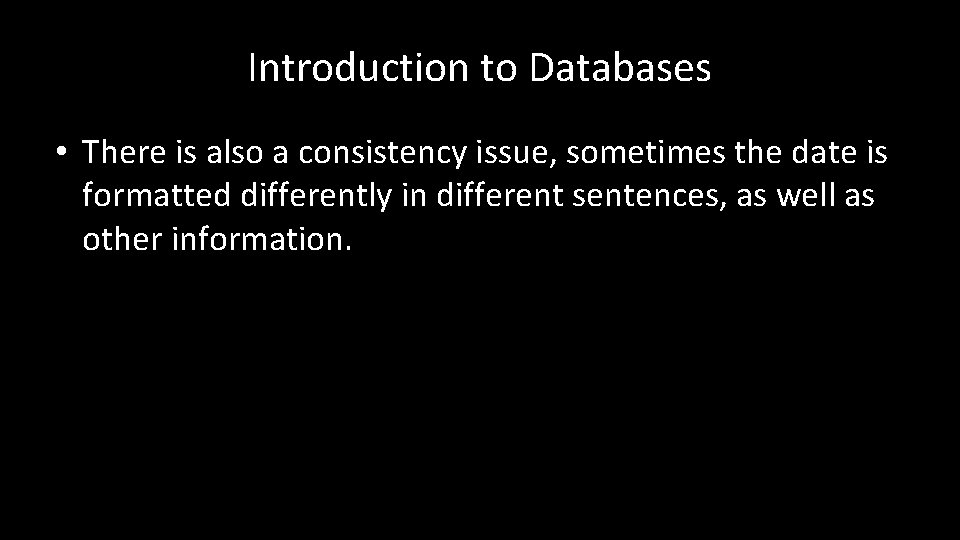 Introduction to Databases

• There is also a consistency issue, sometimes the date is formatted differently in different sentences, as well as other information.